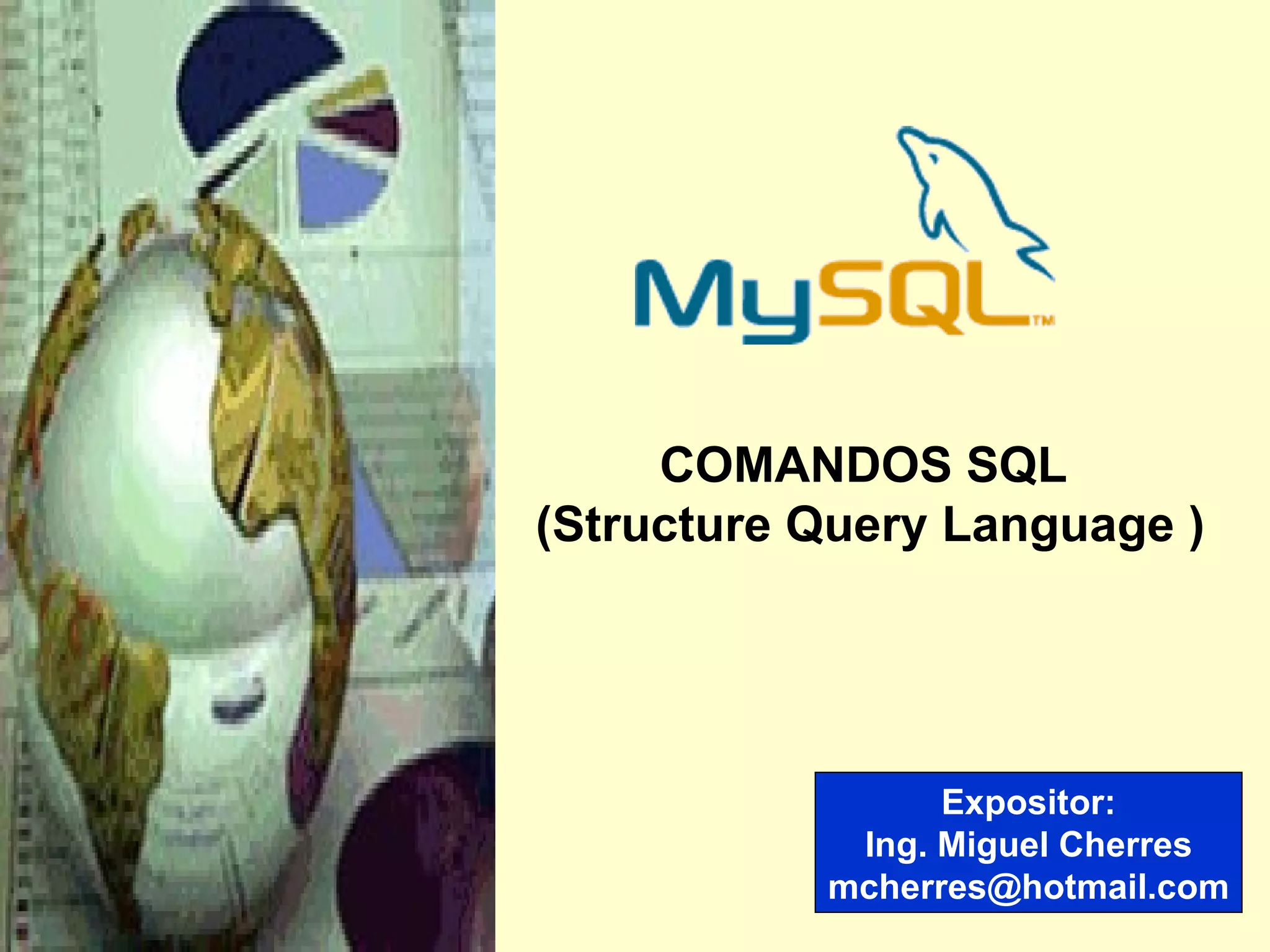 MySQL™

COMANDOS SQL
(Structure Query Language )

Expositor:
Ing. Miguel Cherres
mcherres@hotmail.com